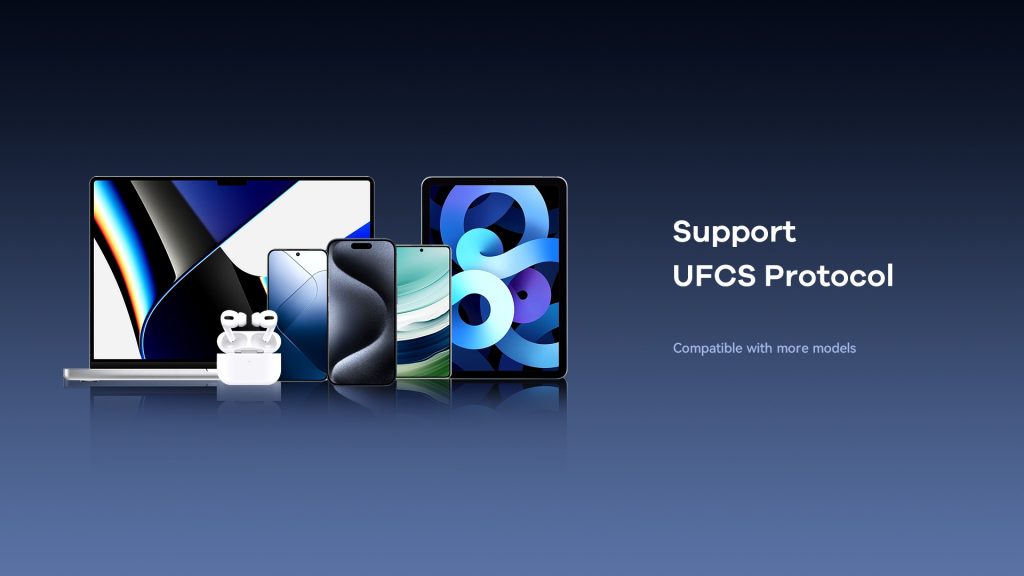 Support
UFCS Protocol

Compatible with more models